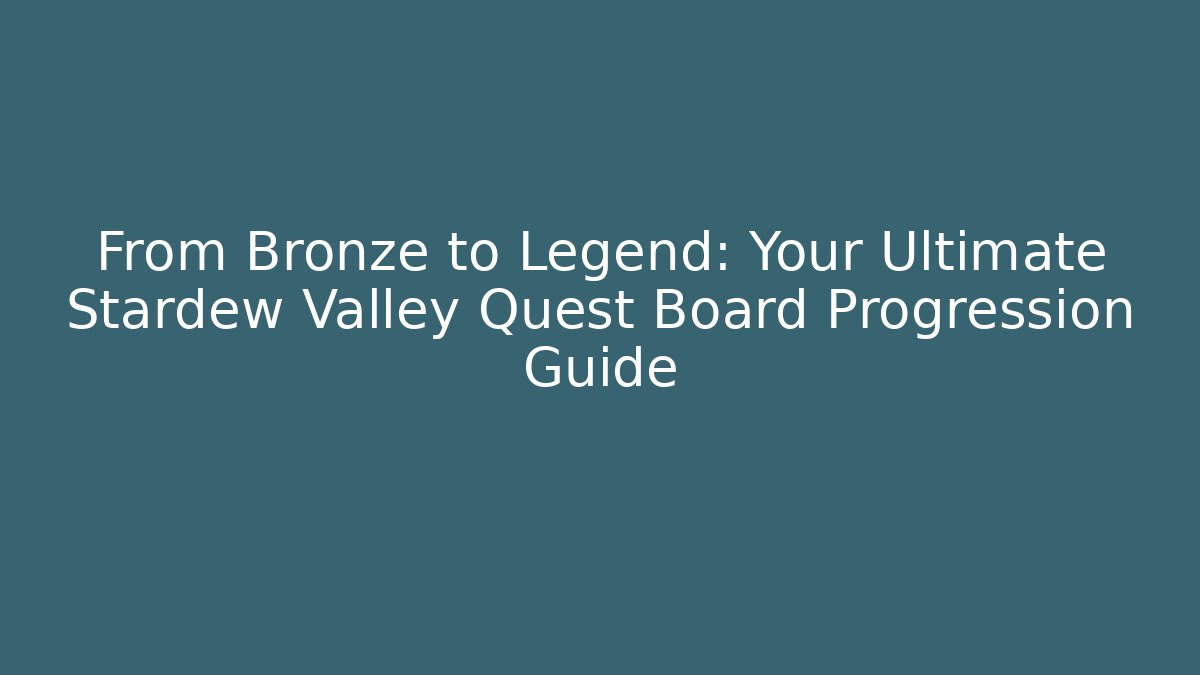 From Bronze to Legend: Your Ultimate Stardew Valley Quest Board Progression Guide